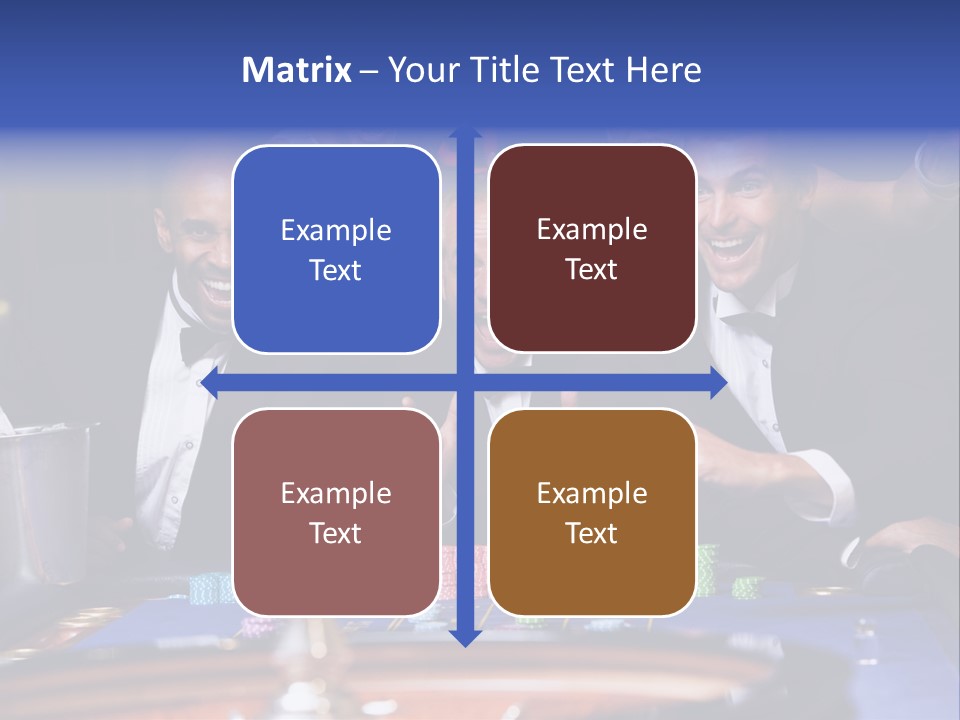 Matrix – Your Title Text Here

Example Text

Example Text

Example Text

Example Text